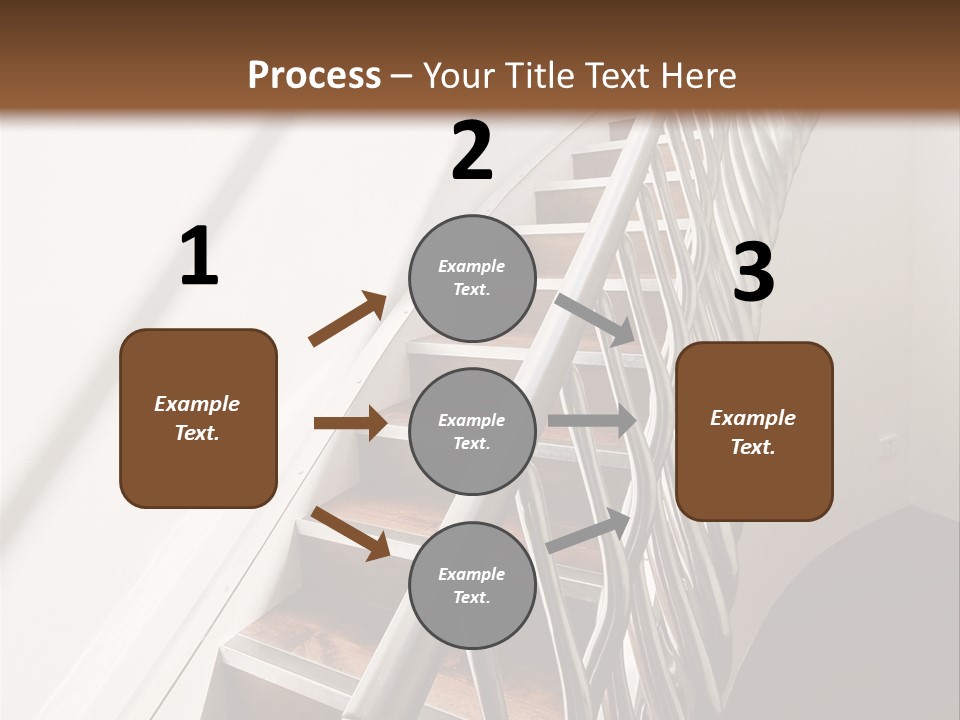 Process – Your Title Text Here

1

Example Text.

2

Example Text.

Example Text.

Example Text.

3

Example Text.